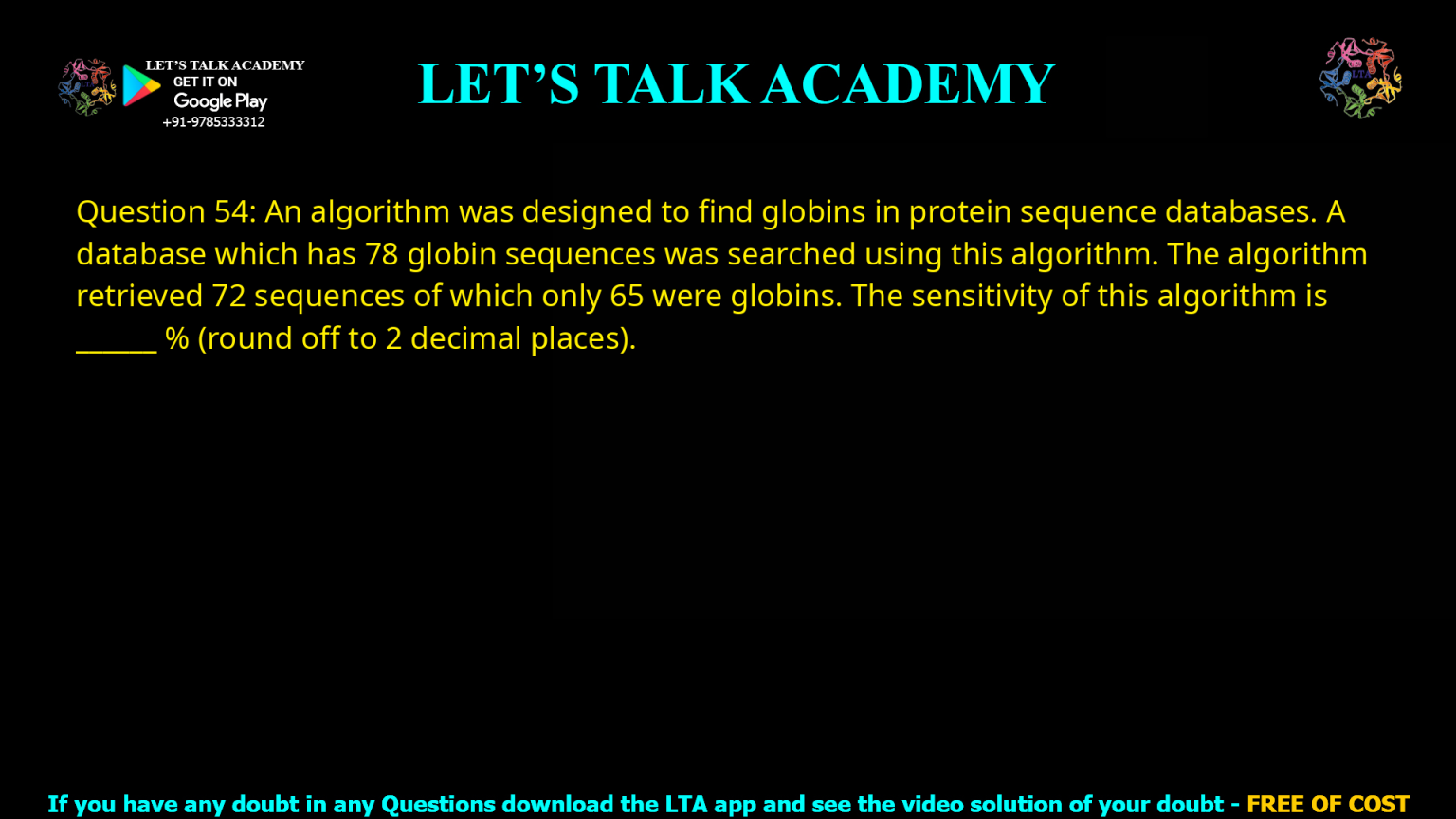 LTA

LET'S TALK ACADEMY
GET IT ON
Google Play
+91-9785333312

LET'S TALK ACADEMY

LTA

Question 54: An algorithm was designed to find globins in protein sequence databases. A database which has 78 globin sequences was searched using this algorithm. The algorithm retrieved 72 sequences of which only 65 were globins. The sensitivity of this algorithm is ______ % (round off to 2 decimal places).

If you have any doubt in any Questions download the LTA app and see the video solution of your doubt - FREE OF COST